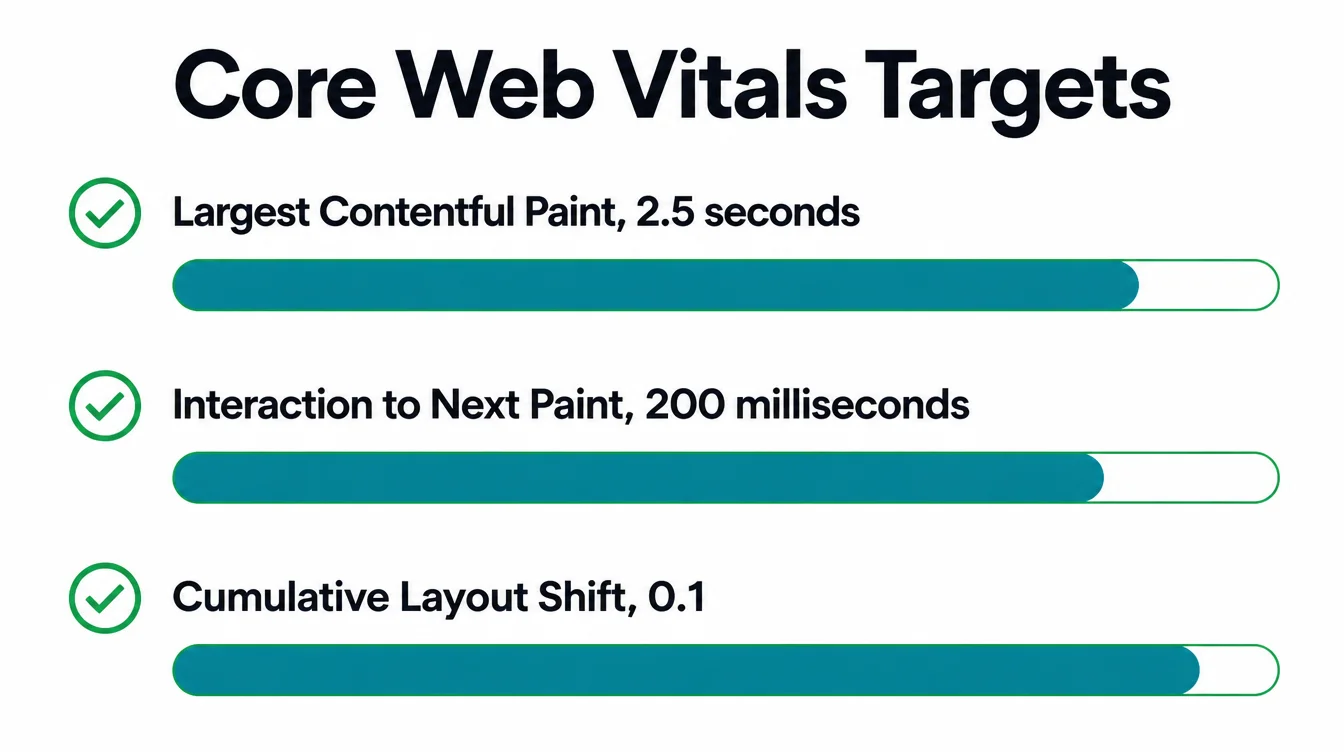 Core Web Vitals Targets

Largest Contentful Paint, 2.5 seconds

Interaction to Next Paint, 200 milliseconds

Cumulative Layout Shift, 0.1